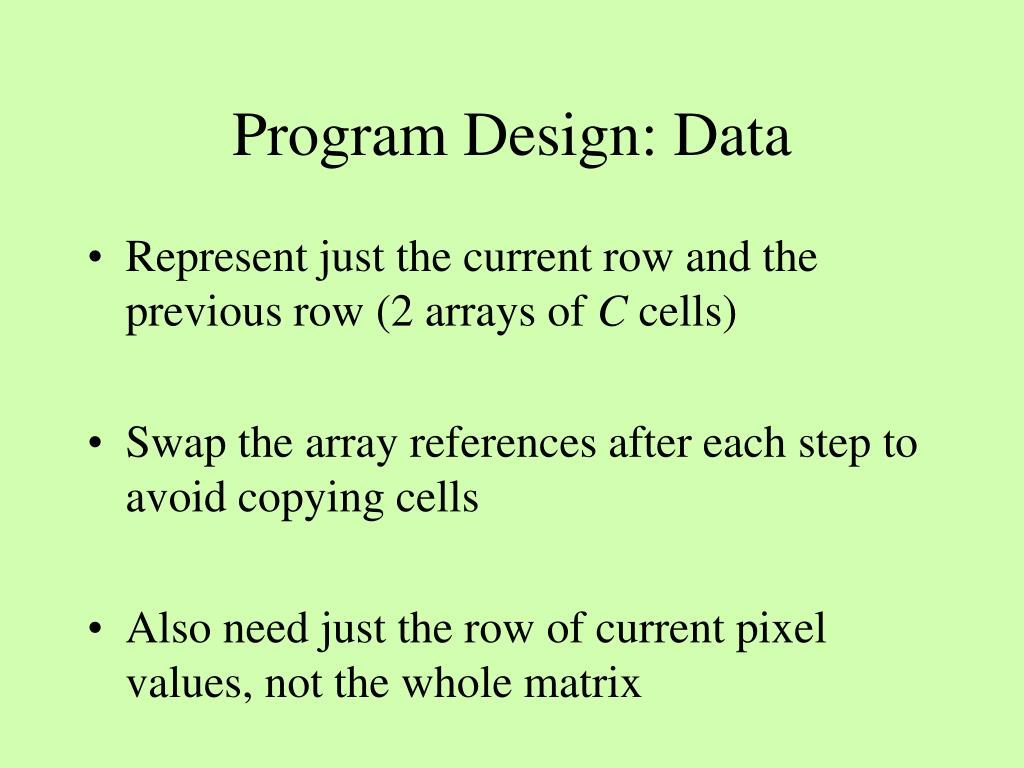 Program Design: Data

• Represent just the current row and the previous row (2 arrays of $C$ cells)

• Swap the array references after each step to avoid copying cells

• Also need just the row of current pixel values, not the whole matrix